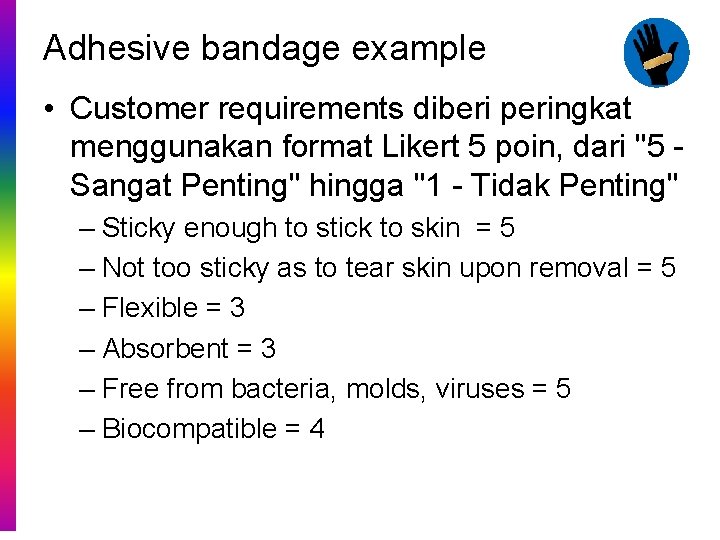 Adhesive bandage example

• Customer requirements diberi peringkat menggunakan format Likert 5 poin, dari "5 - Sangat Penting" hingga "1 - Tidak Penting"

– Sticky enough to stick to skin = 5
– Not too sticky as to tear skin upon removal = 5
– Flexible = 3
– Absorbent = 3
– Free from bacteria, molds, viruses = 5
– Biocompatible = 4